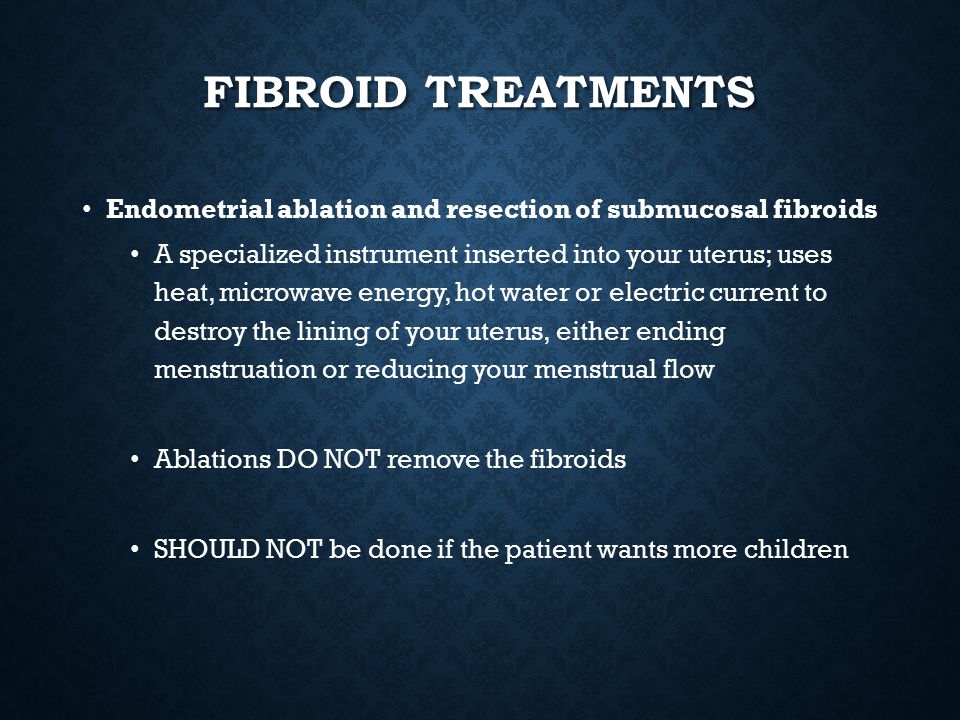 FIBROID TREATMENTS

• Endometrial ablation and resection of submucosal fibroids

• A specialized instrument inserted into your uterus; uses heat, microwave energy, hot water or electric current to destroy the lining of your uterus, either ending menstruation or reducing your menstrual flow

• Ablations DO NOT remove the fibroids

• SHOULD NOT be done if the patient wants more children